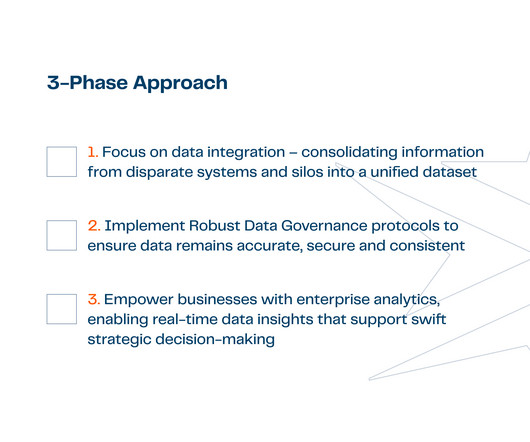 3-Phase Approach

1. Focus on data integration – consolidating information from disparate systems and silos into a unified dataset

2. Implement Robust Data Governance protocols to ensure data remains accurate, secure and consistent

3. Empower businesses with enterprise analytics, enabling real-time data insights that support swift strategic decision-making